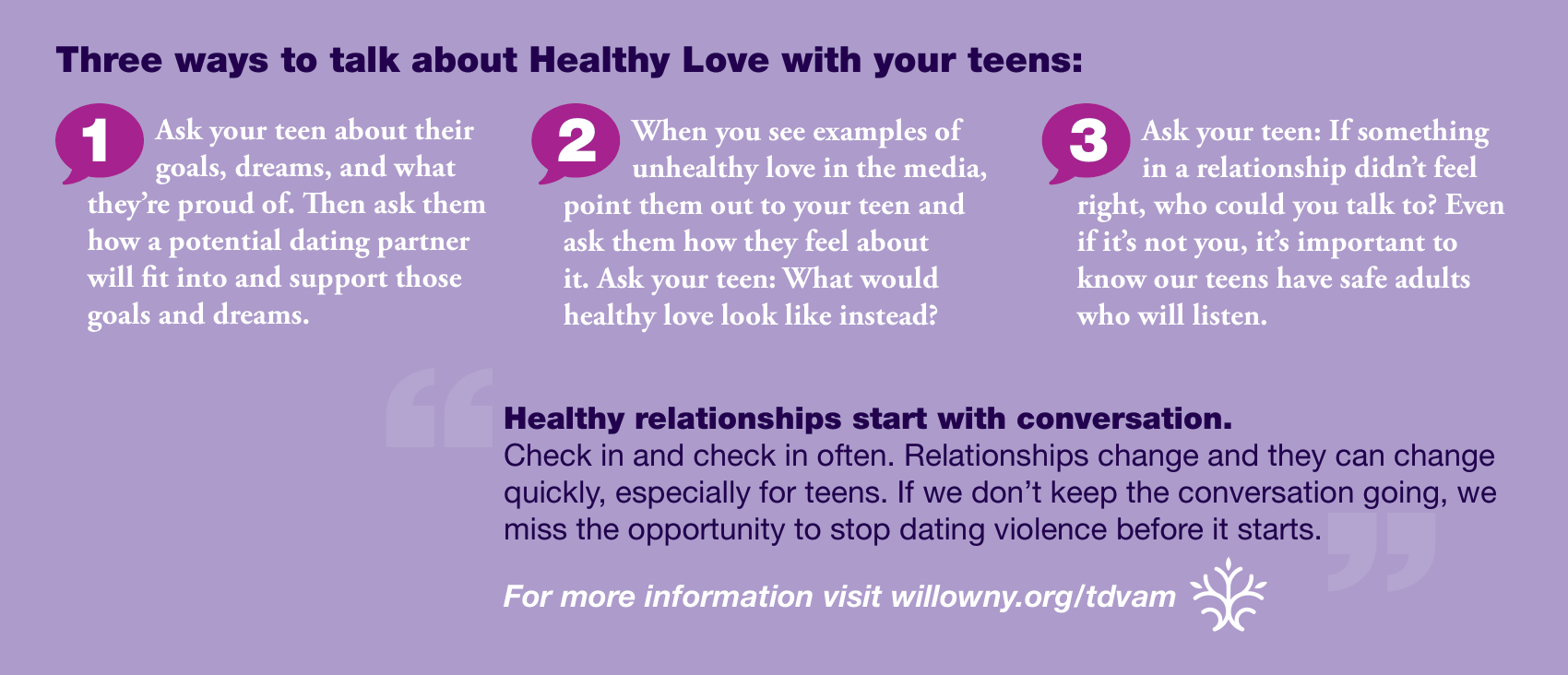 Three ways to talk about Healthy Love with your teens:

1 Ask your teen about their goals, dreams, and what they're proud of. Then ask them how a potential dating partner will fit into and support those goals and dreams.

2 When you see examples of unhealthy love in the media, point them out to your teen and ask them how they feel about it. Ask your teen: What would healthy love look like instead?

3 Ask your teen: If something in a relationship didn't feel right, who could you talk to? Even if it's not you, it's important to know our teens have safe adults who will listen.

Healthy relationships start with conversation.
Check in and check in often. Relationships change and they can change quickly, especially for teens. If we don't keep the conversation going, we miss the opportunity to stop dating violence before it starts.

For more information visit willowny.org/tdvam